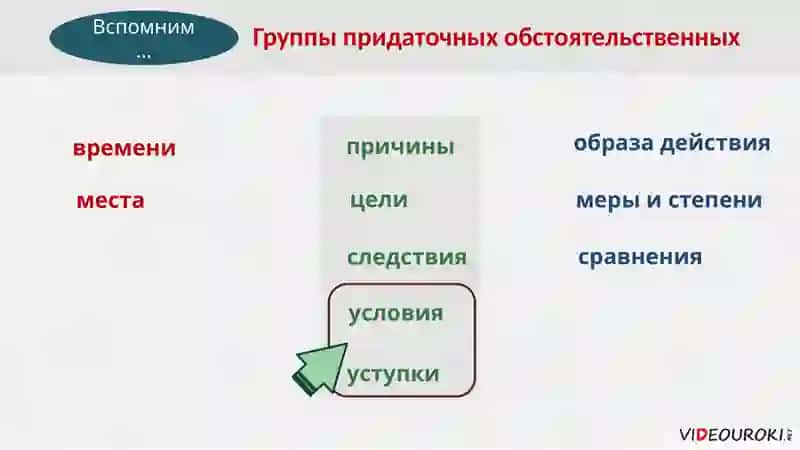 Вспомним …

Группы придаточных обстоятельственных

времени

места

причины

цели

следствия

условия

уступки

образа действия

меры и степени

сравнения

VIDEOUROKI.NET